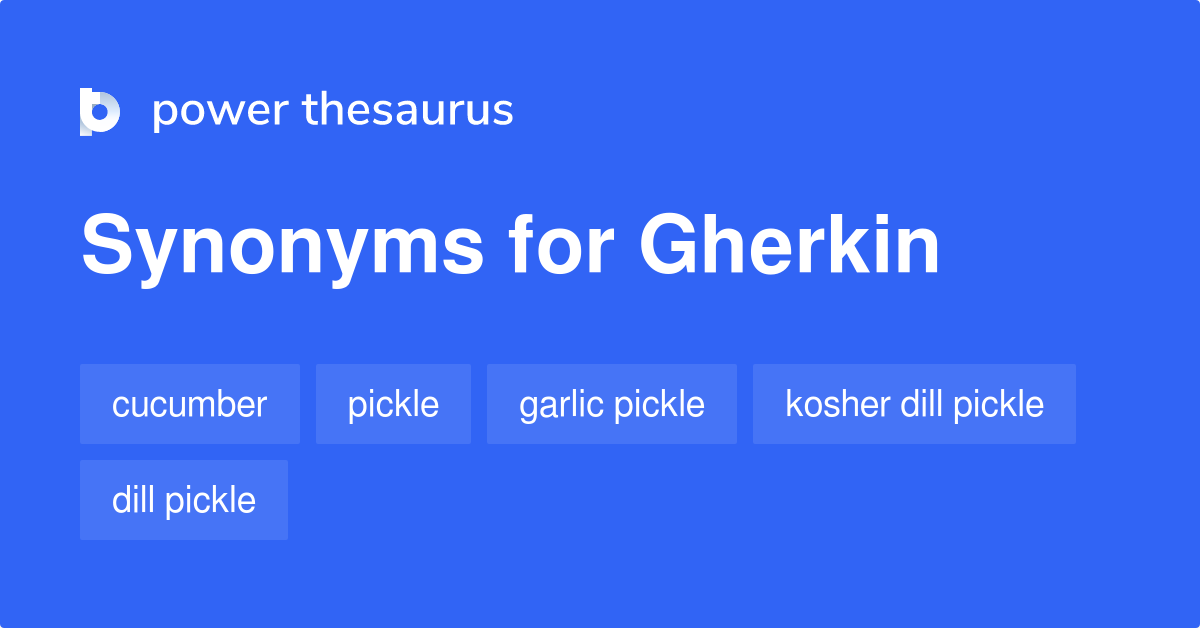 power thesaurus

Synonyms for Gherkin

cucumber

pickle

garlic pickle

kosher dill pickle

dill pickle